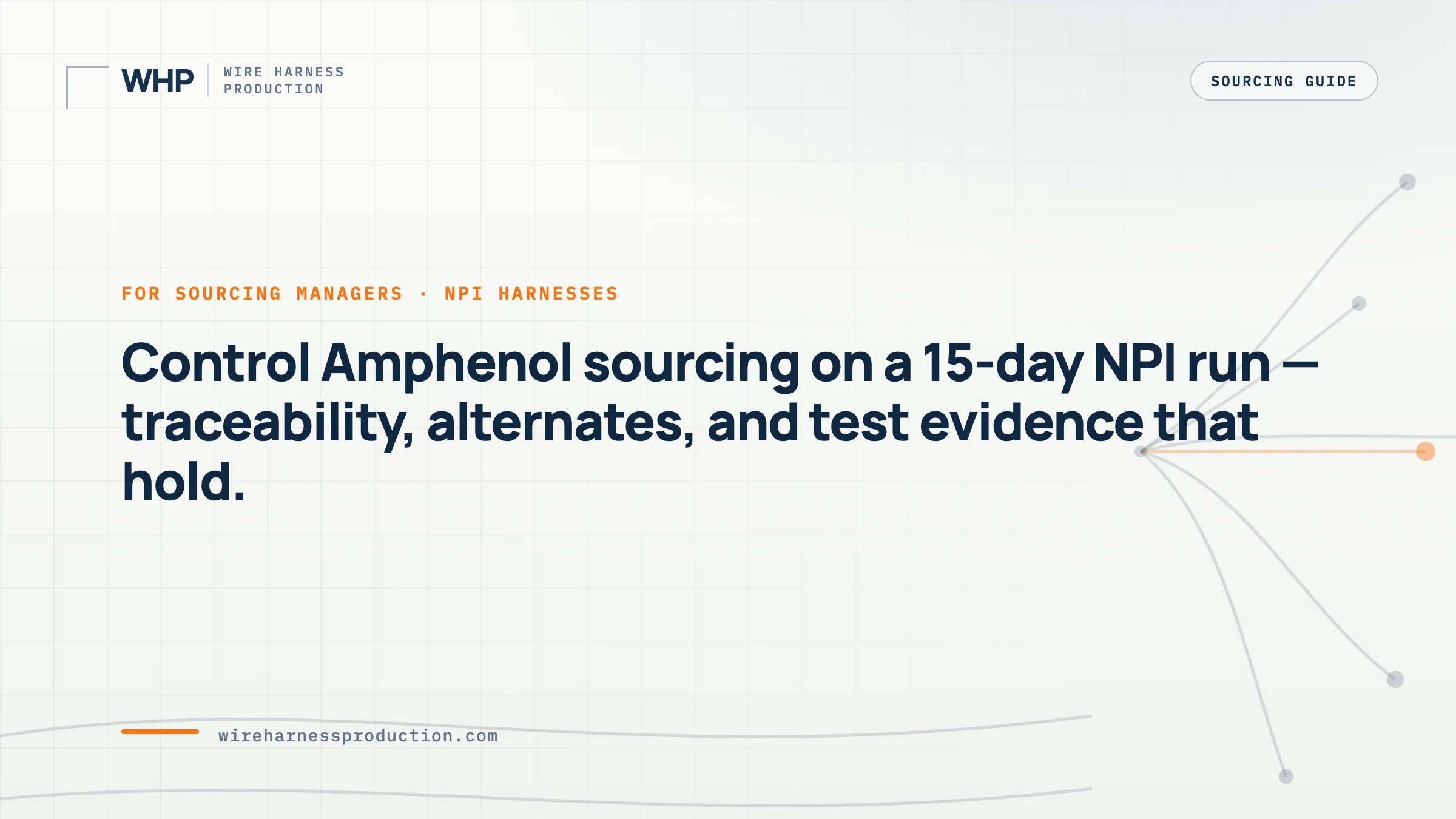 WHP
WIRE HARNESS
PRODUCTION

SOURCING GUIDE

FOR SOURCING MANAGERS · NPI HARNESSES

Control Amphenol sourcing on a 15-day NPI run — traceability, alternates, and test evidence that hold.

wireharnessproduction.com